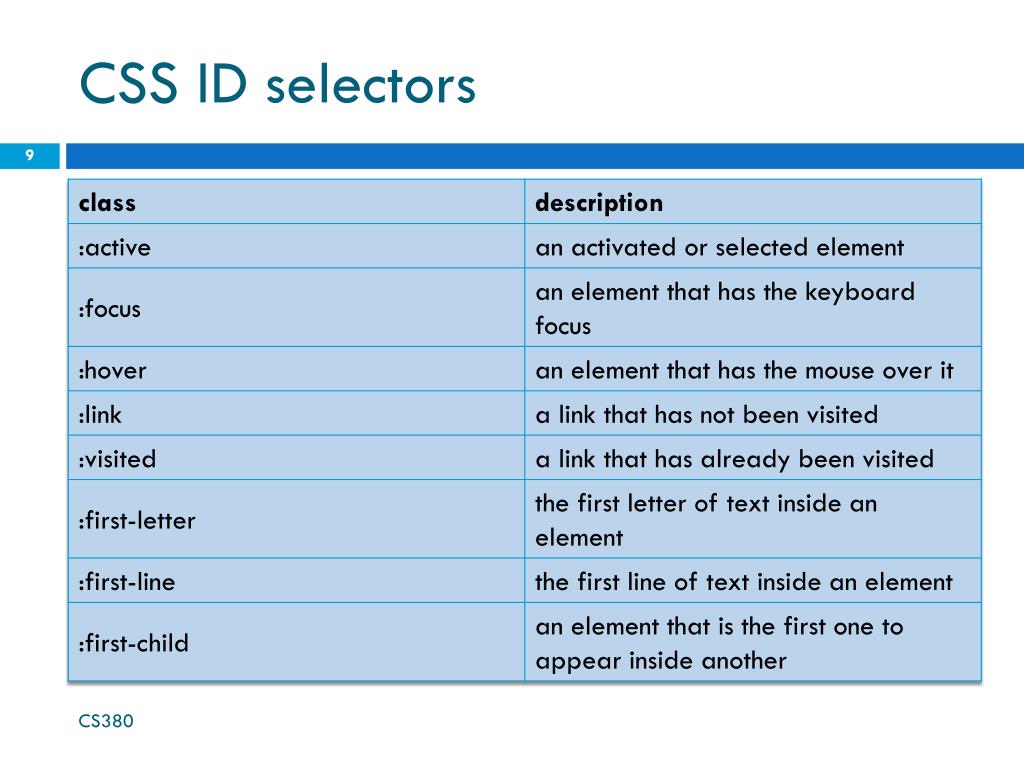 CSS ID selectors

9

| class | description |
|---|---|
| :active | an activated or selected element |
| :focus | an element that has the keyboard focus |
| :hover | an element that has the mouse over it |
| :link | a link that has not been visited |
| :visited | a link that has already been visited |
| :first-letter | the first letter of text inside an element |
| :first-line | the first line of text inside an element |
| :first-child | an element that is the first one to appear inside another |

CS380